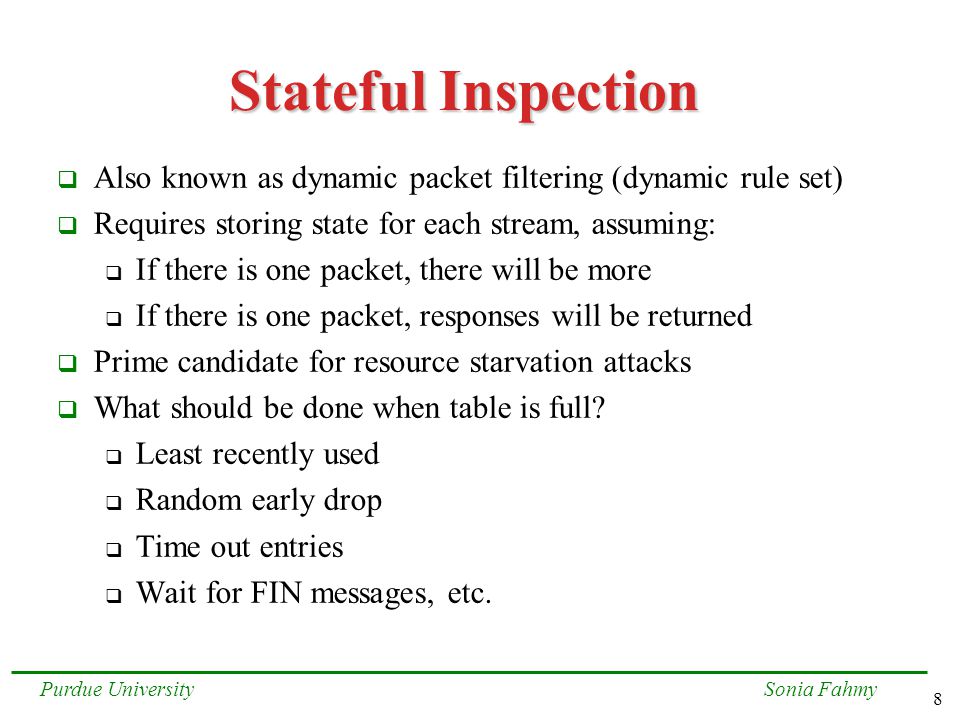 Stateful Inspection

❑ Also known as dynamic packet filtering (dynamic rule set)
❑ Requires storing state for each stream, assuming:
 ❑ If there is one packet, there will be more
 ❑ If there is one packet, responses will be returned
❑ Prime candidate for resource starvation attacks
❑ What should be done when table is full?
 ❑ Least recently used
 ❑ Random early drop
 ❑ Time out entries
 ❑ Wait for FIN messages, etc.

Purdue University Sonia Fahmy 8